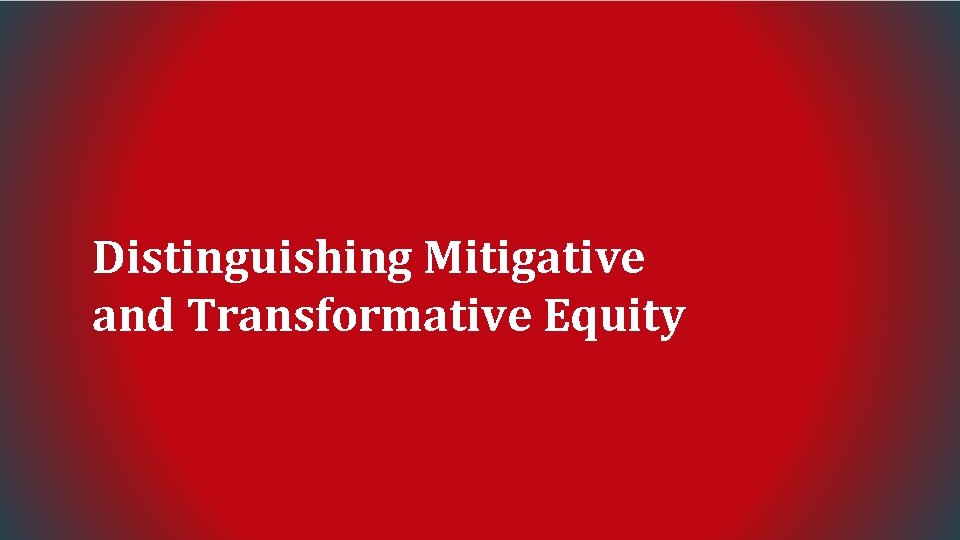 Distinguishing Mitigative and Transformative Equity